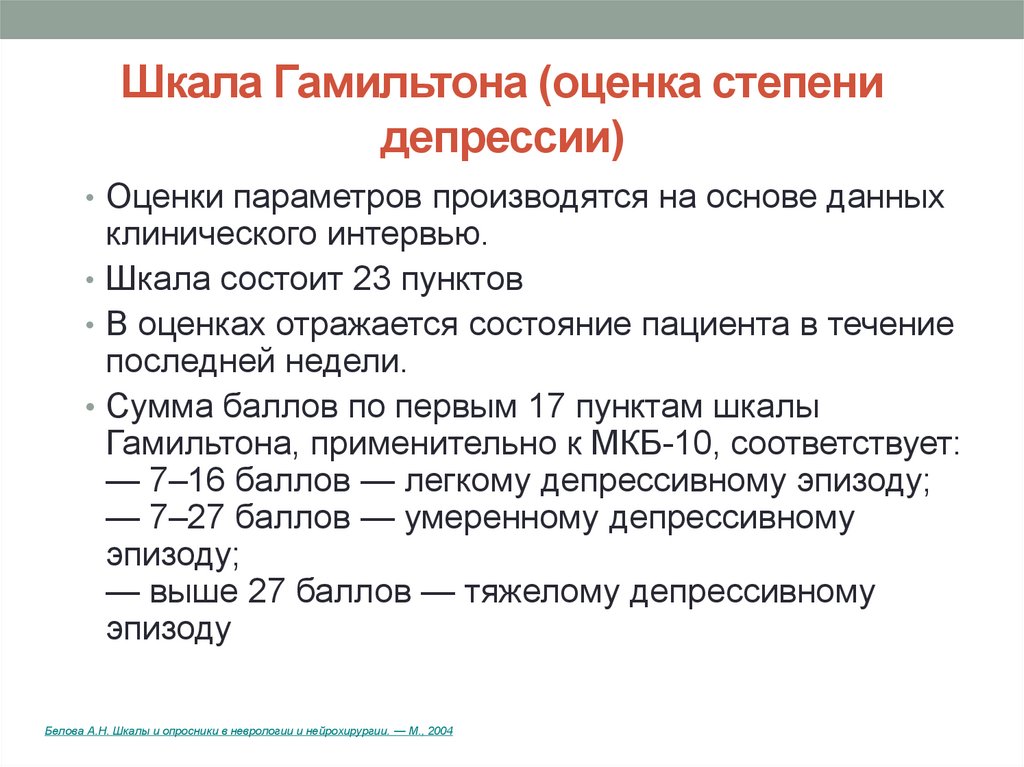 Шкала Гамильтона (оценка степени депрессии)

• Оценки параметров производятся на основе данных клинического интервью.
• Шкала состоит 23 пунктов
• В оценках отражается состояние пациента в течение последней недели.
• Сумма баллов по первым 17 пунктам шкалы Гамильтона, применительно к МКБ-10, соответствует:
— 7–16 баллов — легкому депрессивному эпизоду;
— 7–27 баллов — умеренному депрессивному эпизоду;
— выше 27 баллов — тяжелому депрессивному эпизоду

Белова А.Н. Шкалы и опросники в неврологии и нейрохирургии. — М., 2004